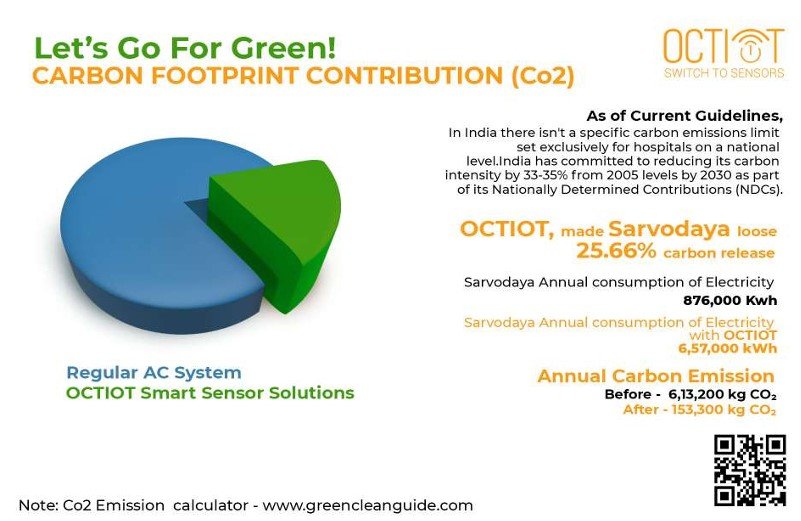 Let's Go For Green!
CARBON FOOTPRINT CONTRIBUTION (Co2)

OCTIOT
SWITCH TO SENSORS

As of Current Guidelines,
In India there isn't a specific carbon emissions limit set exclusively for hospitals on a national level.India has committed to reducing its carbon intensity by 33-35% from 2005 levels by 2030 as part of its Nationally Determined Contributions (NDCs).

OCTIOT, made Sarvodaya loose 25.66% carbon release

Sarvodaya Annual consumption of Electricity
876,000 Kwh

Sarvodaya Annual consumption of Electricity with OCTIOT
6,57,000 kWh

Annual Carbon Emission
Before - 6,13,200 kg $CO_2$
After - 153,300 kg $CO_2$

Regular AC System
OCTIOT Smart Sensor Solutions

Note: Co2 Emission calculator - www.greencleanguide.com